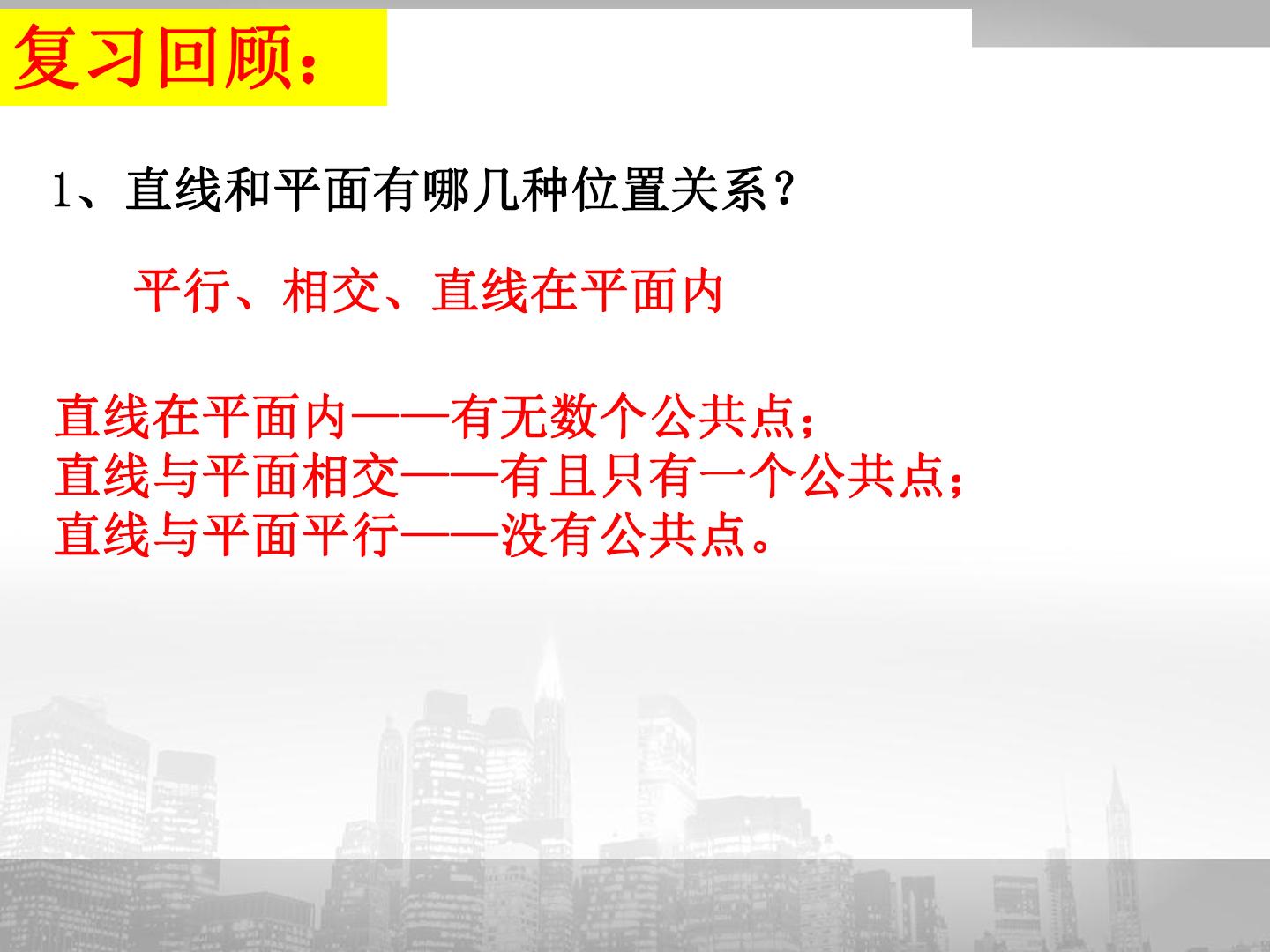 复习回顾：

1、直线和平面有哪几种位置关系？

平行、相交、直线在平面内

直线在平面内——有无数个公共点；
直线与平面相交——有且只有一个公共点；
直线与平面平行——没有公共点。